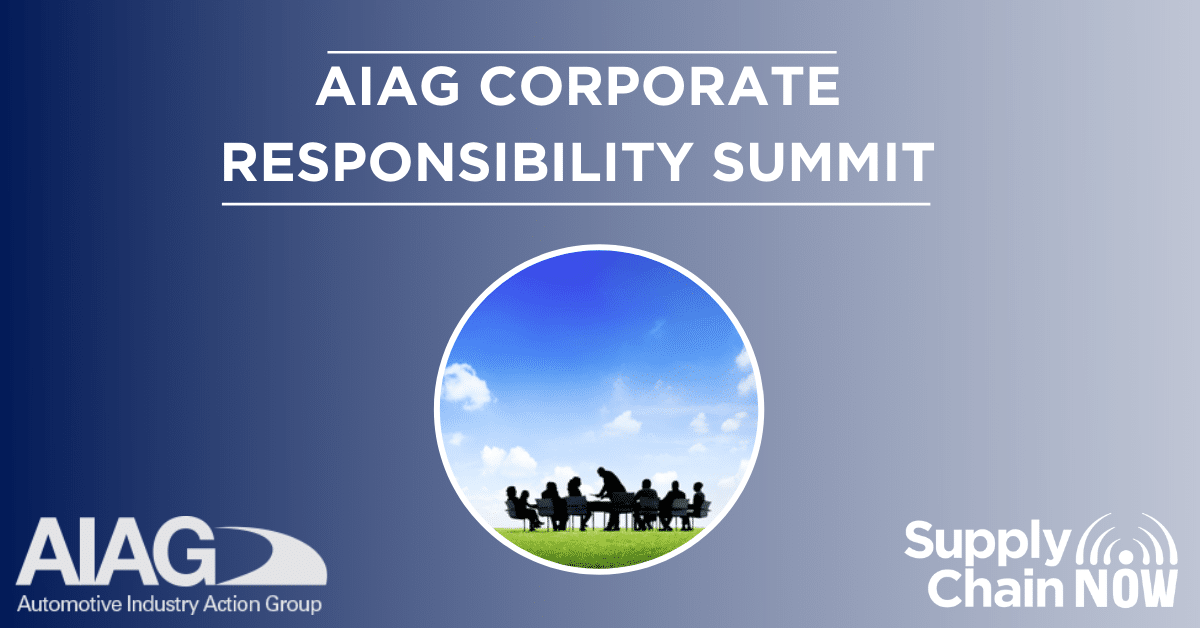 AIAG CORPORATE RESPONSIBILITY SUMMIT

AIAG
Automotive Industry Action Group

Supply Chain NOW